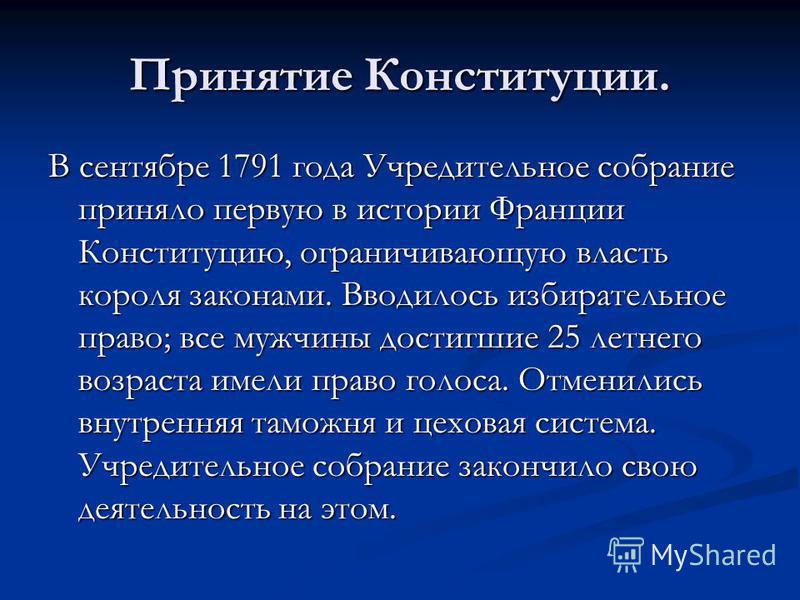 Принятие Конституции.

В сентябре 1791 года Учредительное собрание приняло первую в истории Франции Конституцию, ограничивающую власть короля законами. Вводилось избирательное право; все мужчины достигшие 25 летнего возраста имели право голоса. Отменились внутренняя таможня и цеховая система. Учредительное собрание закончило свою деятельность на этом.

MyShared